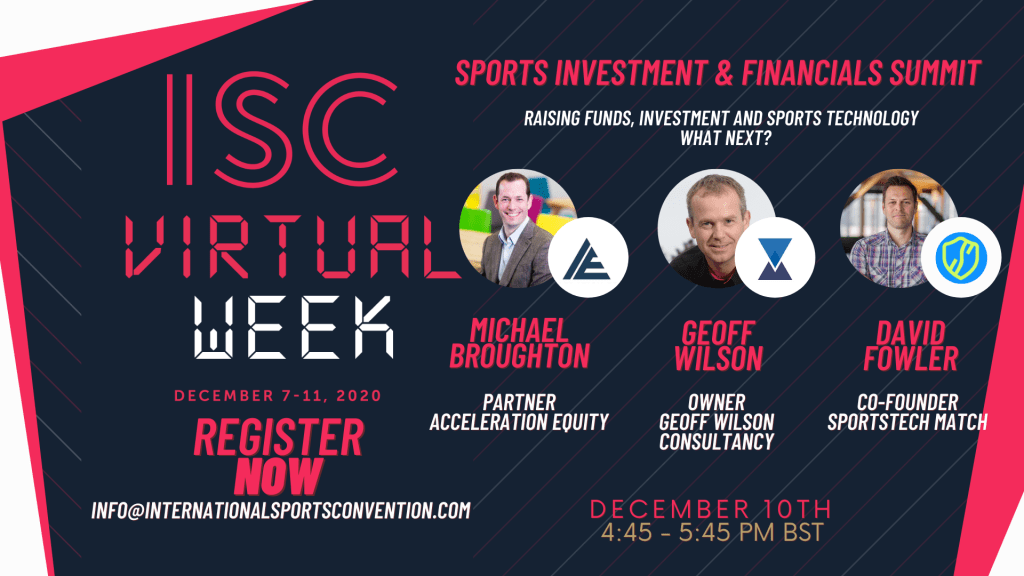 ISC VIRTUAL WEEK

DECEMBER 7-11, 2020

REGISTER NOW

INFO@INTERNATIONALSPORTSCONVENTION.COM

SPORTS INVESTMENT & FINANCIALS SUMMIT

RAISING FUNDS, INVESTMENT AND SPORTS TECHNOLOGY WHAT NEXT?

MICHAEL BROUGHTON

PARTNER ACCELERATION EQUITY

GEOFF WILSON

OWNER GEOFF WILSON CONSULTANCY

DAVID FOWLER

CO-FOUNDER SPORTSTECH MATCH

DECEMBER 10TH
4:45 - 5:45 PM BST